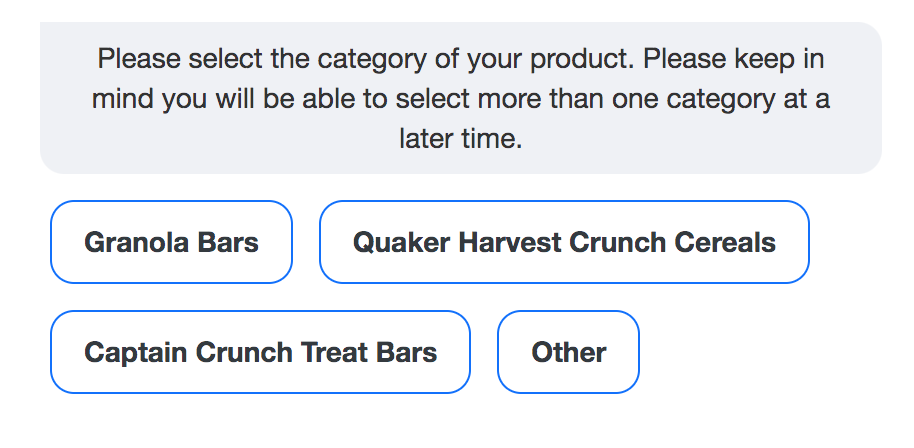 Please select the category of your product. Please keep in mind you will be able to select more than one category at a later time.

Granola Bars

Quaker Harvest Crunch Cereals

Captain Crunch Treat Bars

Other